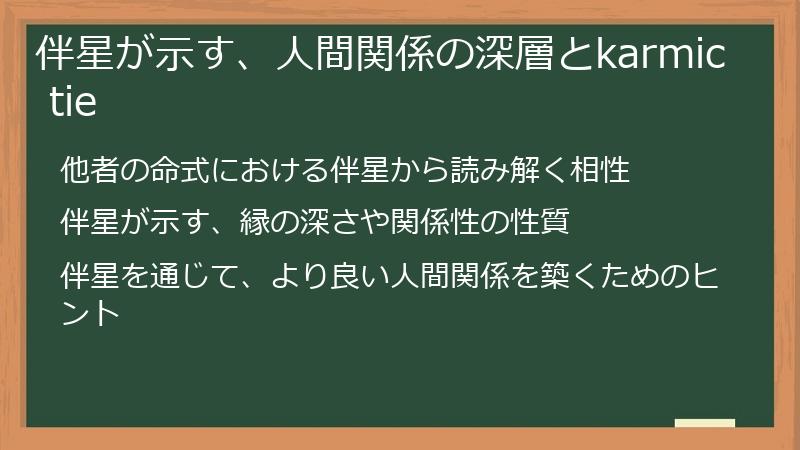 伴星が示す、人間関係の深層とkarmic tie

他者の命式における伴星から読み解く相性

伴星が示す、縁の深さや関係性の性質

伴星を通じて、より良い人間関係を築くためのヒント